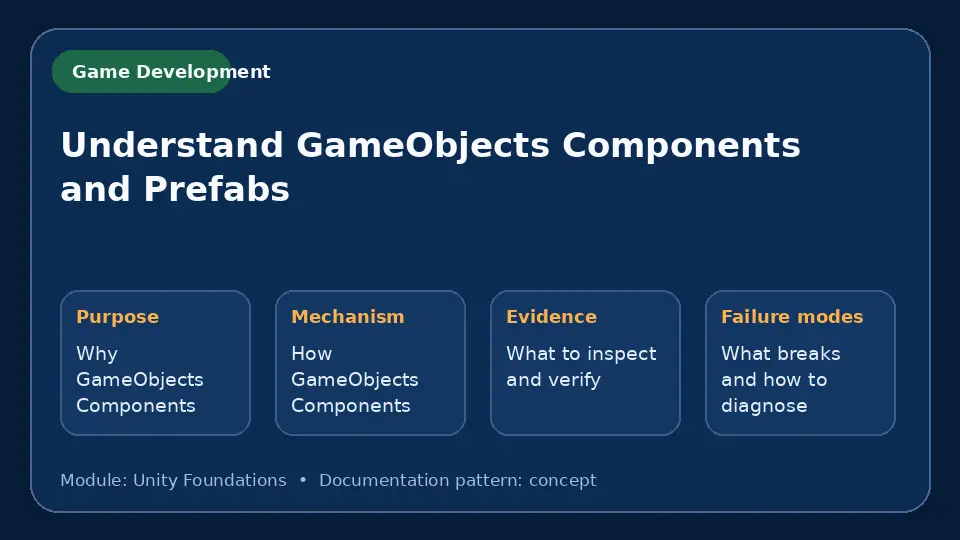 Game Development

Understand GameObjects Components and Prefabs

Purpose
Why GameObjects Components

Mechanism
How GameObjects Components

Evidence
What to inspect and verify

Failure modes
What breaks and how to diagnose

Module: Unity Foundations • Documentation pattern: concept